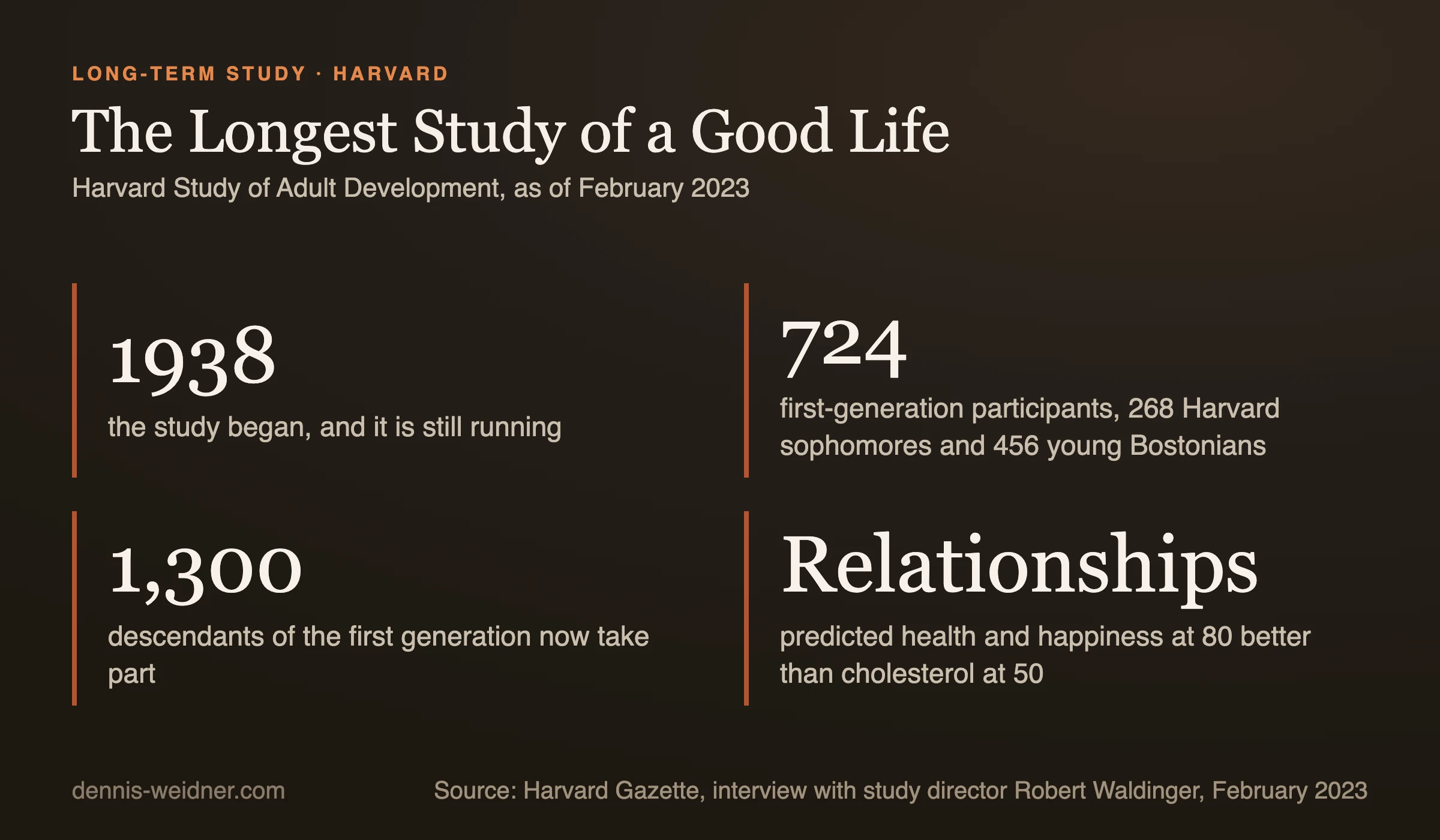 LONG-TERM STUDY · HARVARD

The Longest Study of a Good Life

Harvard Study of Adult Development, as of February 2023

1938

the study began, and it is still running

724

first-generation participants, 268 Harvard sophomores and 456 young Bostonians

1,300

descendants of the first generation now take part

Relationships

predicted health and happiness at 80 better than cholesterol at 50

dennis-weidner.com

Source: Harvard Gazette, interview with study director Robert Waldinger, February 2023